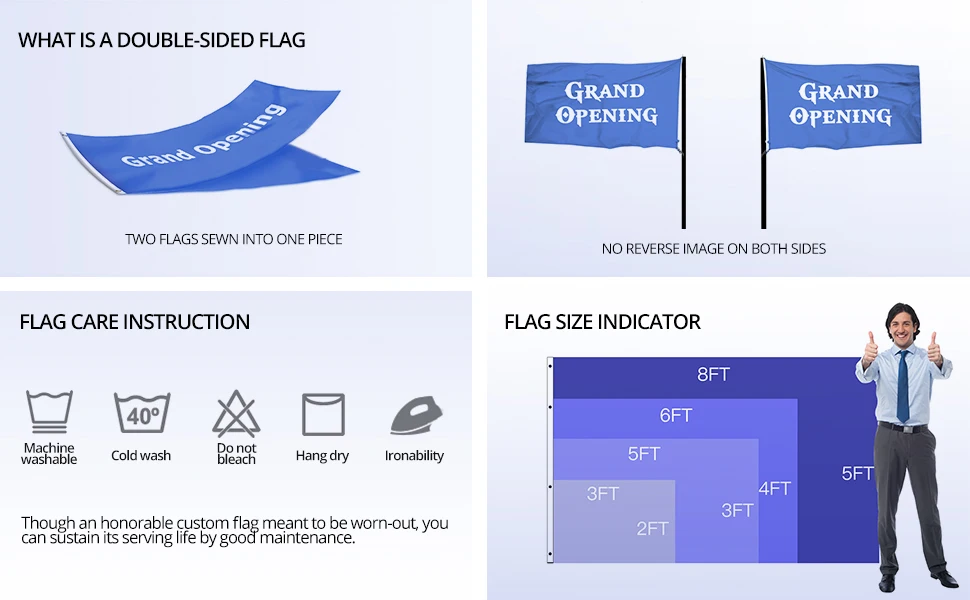 WHAT IS A DOUBLE-SIDED FLAG

Grand Opening

TWO FLAGS SEWN INTO ONE PIECE

GRAND OPENING

GRAND OPENING

NO REVERSE IMAGE ON BOTH SIDES

FLAG CARE INSTRUCTION

40°

Machine washable

Cold wash

Do not bleach

Hang dry

Ironability

Though an honorable custom flag meant to be worn-out, you can sustain its serving life by good maintenance.

FLAG SIZE INDICATOR

8FT

6FT

5FT

3FT

2FT

3FT

4FT

5FT